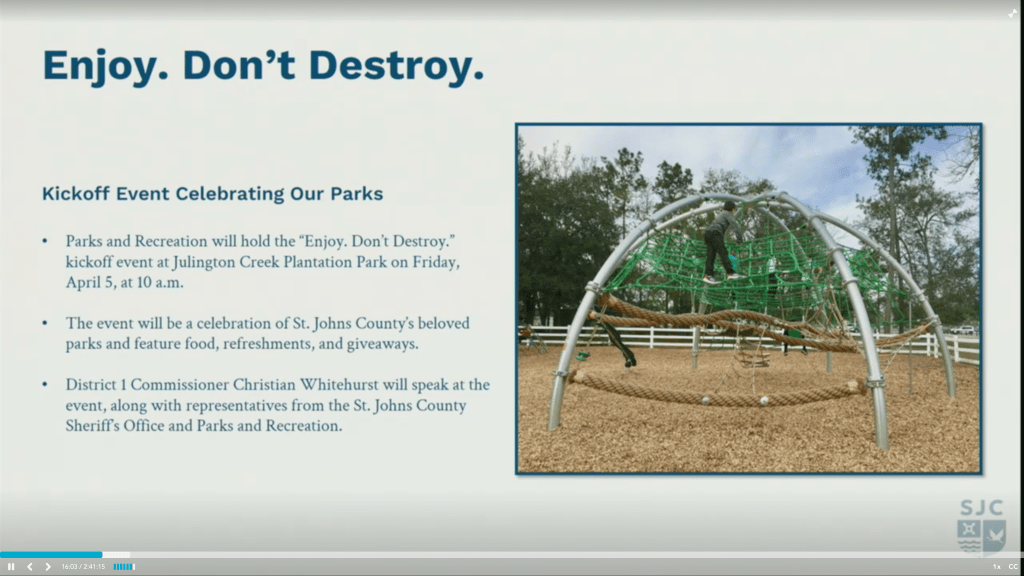 Enjoy. Don't Destroy.

Kickoff Event Celebrating Our Parks

• Parks and Recreation will hold the "Enjoy. Don't Destroy." kickoff event at Julington Creek Plantation Park on Friday, April 5, at 10 a.m.

• The event will be a celebration of St. Johns County's beloved parks and feature food, refreshments, and giveaways.

• District 1 Commissioner Christian Whitehurst will speak at the event, along with representatives from the St. Johns County Sheriff's Office and Parks and Recreation.

SJC

16:03 / 2:41:15

1x CC